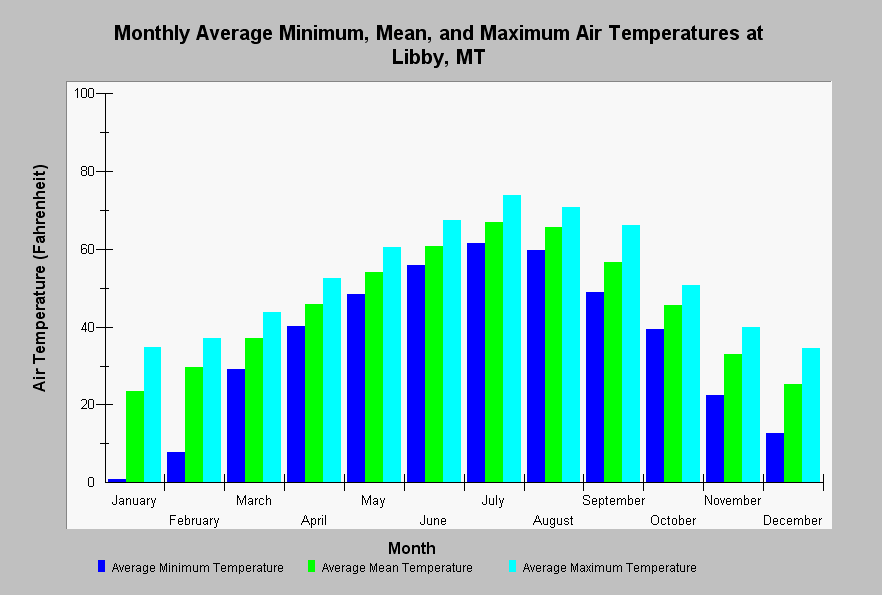 Monthly Average Minimum, Mean, and Maximum Air Temperatures at Libby, MT

Air Temperature (Fahrenheit)

100
80
60
40
20
0

January
February
March
April
May
June
July
August
September
October
November
December

Month

Average Minimum Temperature
Average Mean Temperature
Average Maximum Temperature